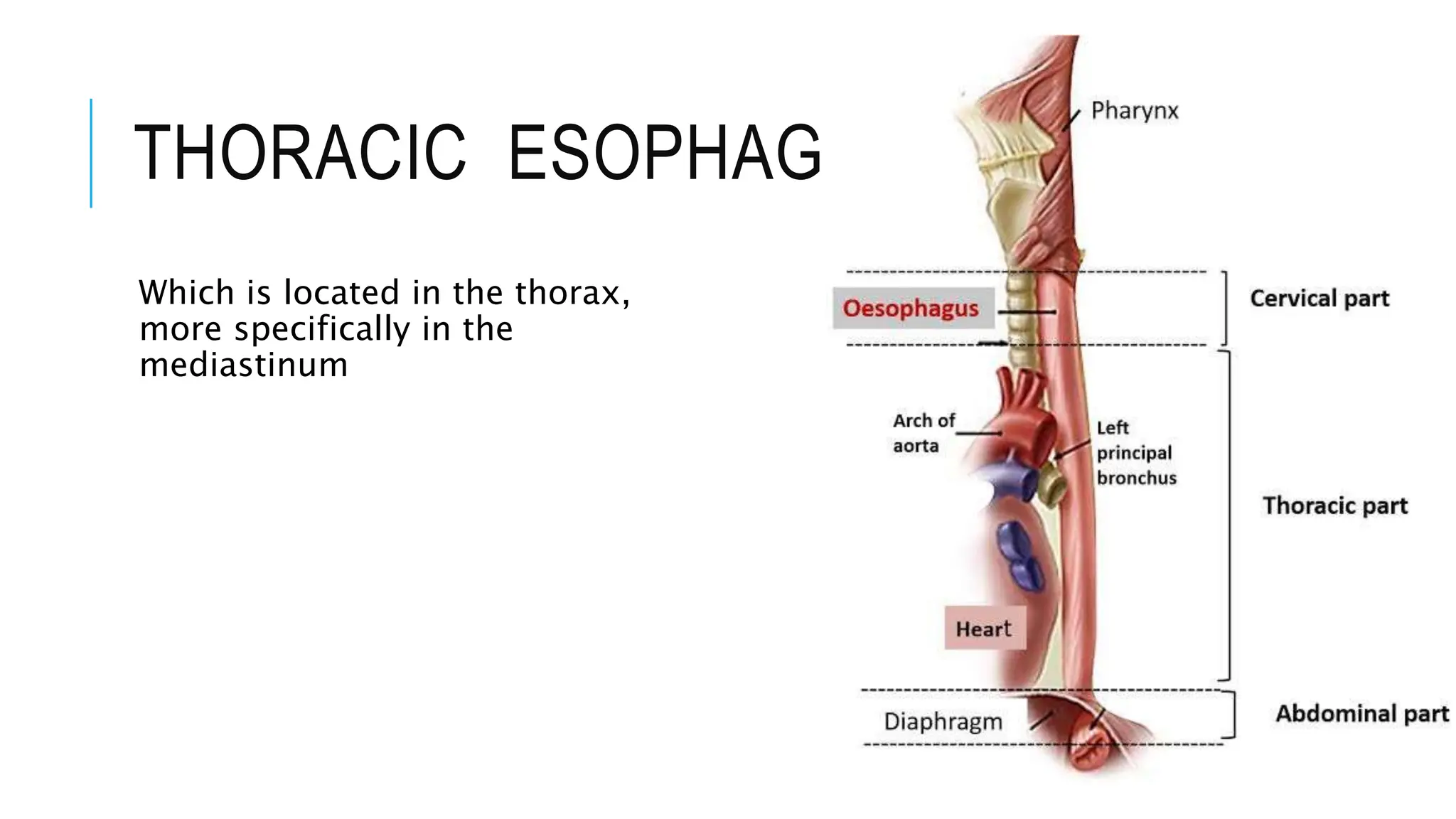 THORACIC ESOPHAG

Which is located in the thorax, more specifically in the mediastinum

Pharynx

Oesophagus

Cervical part

Arch of aorta

Left principal bronchus

Thoracic part

Heart

Diaphragm

Abdominal part